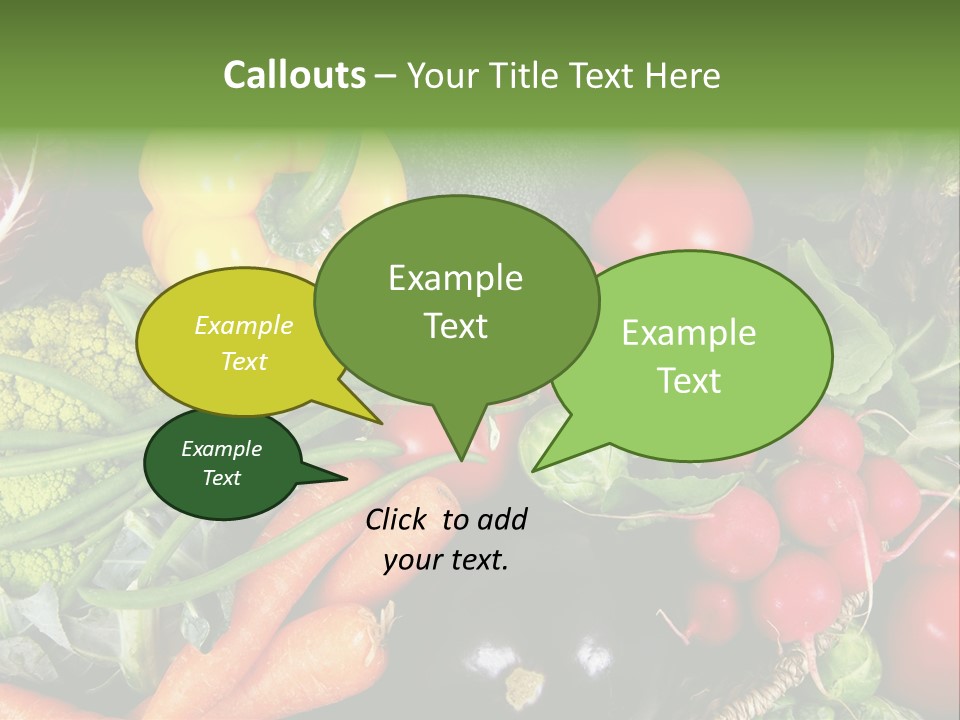 Callouts – Your Title Text Here

Example Text

Example Text

Example Text

Example Text

Click to add your text.